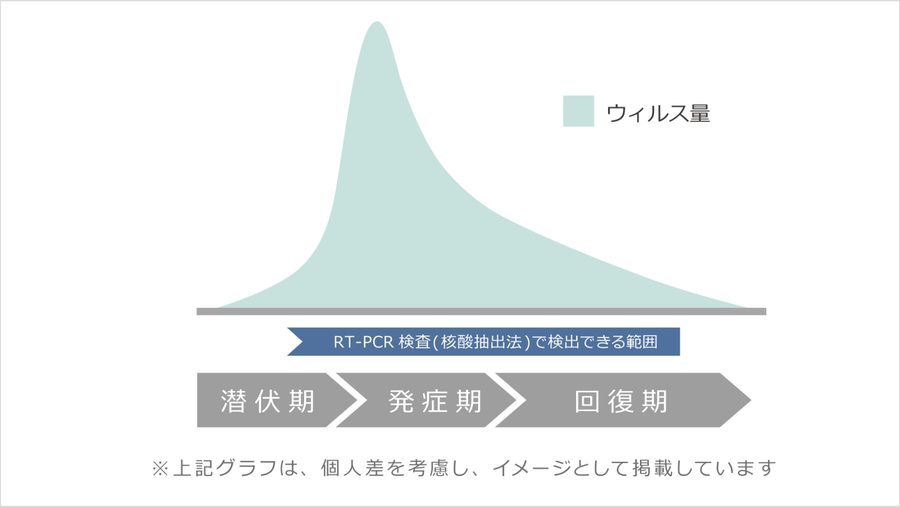 ウィルス量

RT-PCR 検査(核酸抽出法)で検出できる範囲

潜伏期

発症期

回復期

※上記グラフは、個人差を考慮し、イメージとして掲載しています